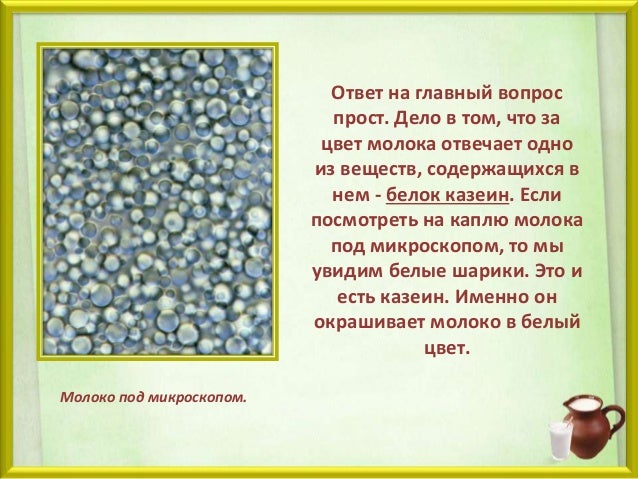 Ответ на главный вопрос прост. Дело в том, что за цвет молока отвечает одно из веществ, содержащихся в нем - белок казеин. Если посмотреть на каплю молока под микроскопом, то мы увидим белые шарики. Это и есть казеин. Именно он окрашивает молоко в белый цвет.

Молоко под микроскопом.